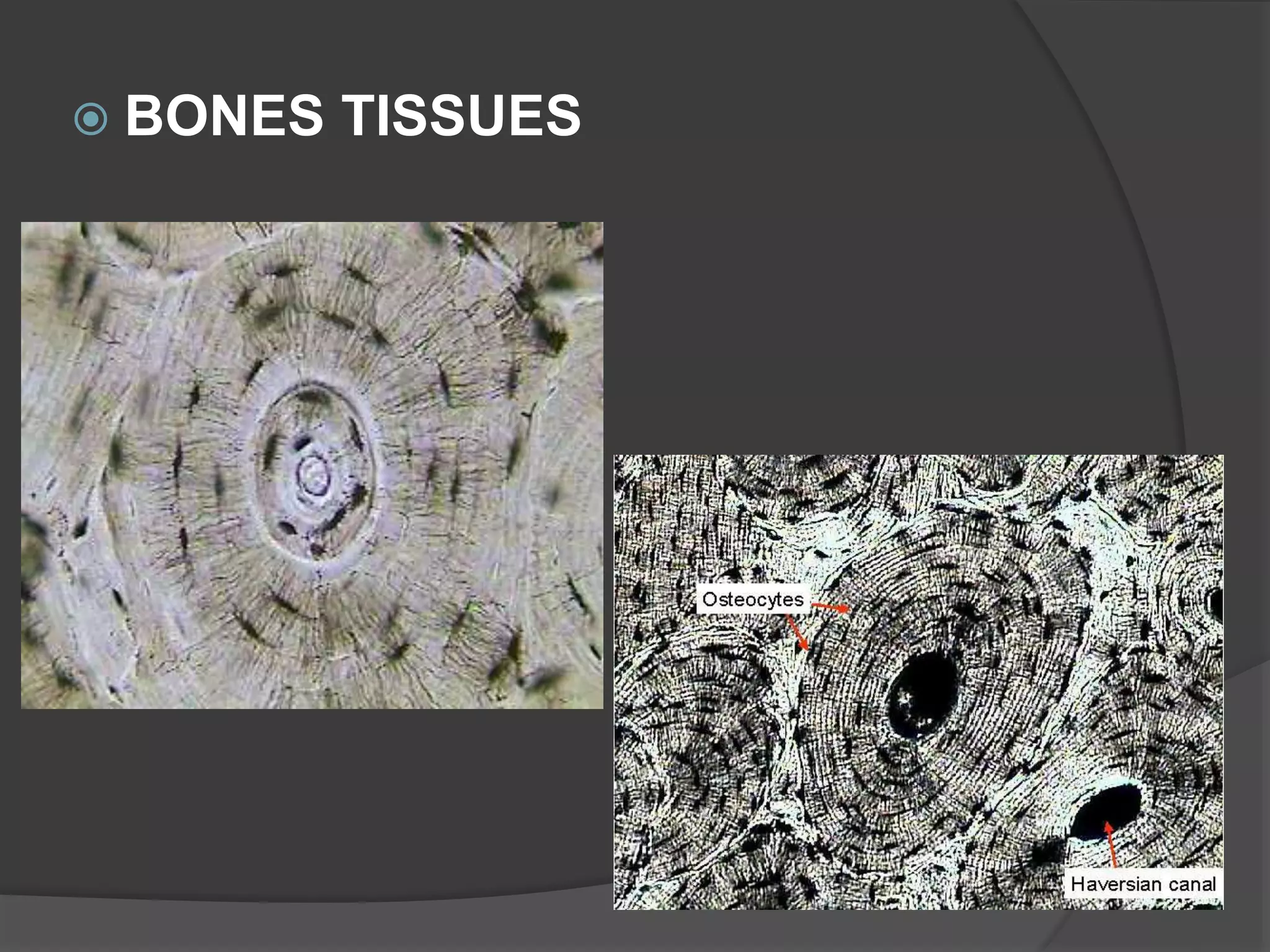 BONES TISSUES

Osteocytes

Haversian canal